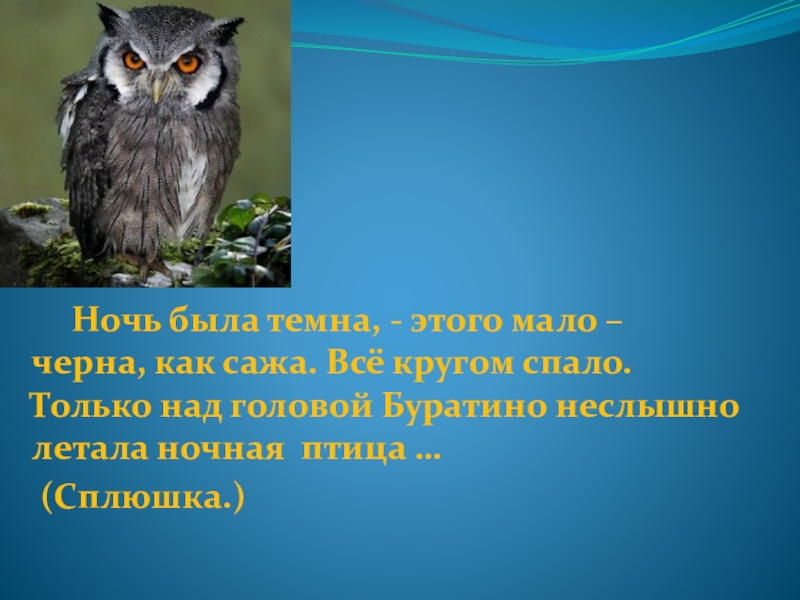 Ночь была темна, - этого мало – черна, как сажа. Всё кругом спало. Только над головой Буратино неслышно летала ночная птица …

(Сплюшка.)